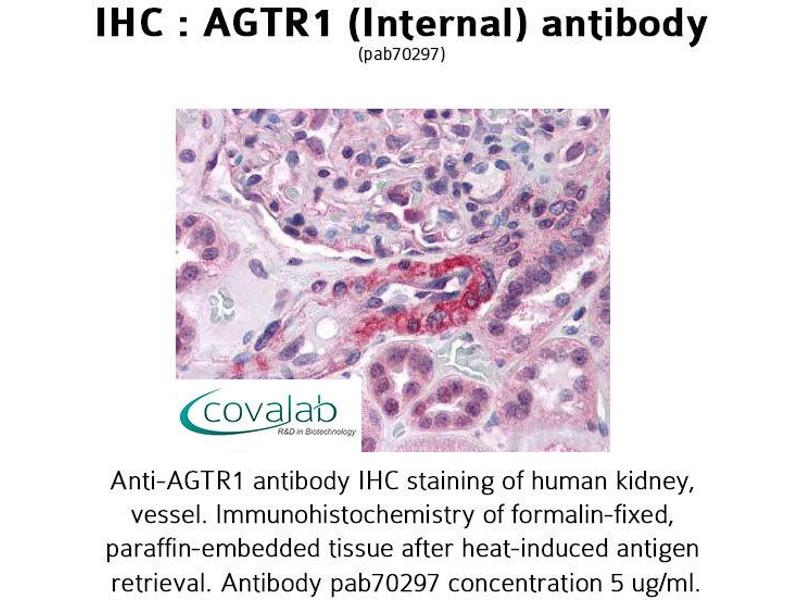 IHC : AGTR1 (Internal) antibody
(pab70297)

covalab
R&D in Biotechnology

Anti-AGTR1 antibody IHC staining of human kidney, vessel. Immunohistochemistry of formalin-fixed, paraffin-embedded tissue after heat-induced antigen retrieval. Antibody pab70297 concentration 5 ug/ml.